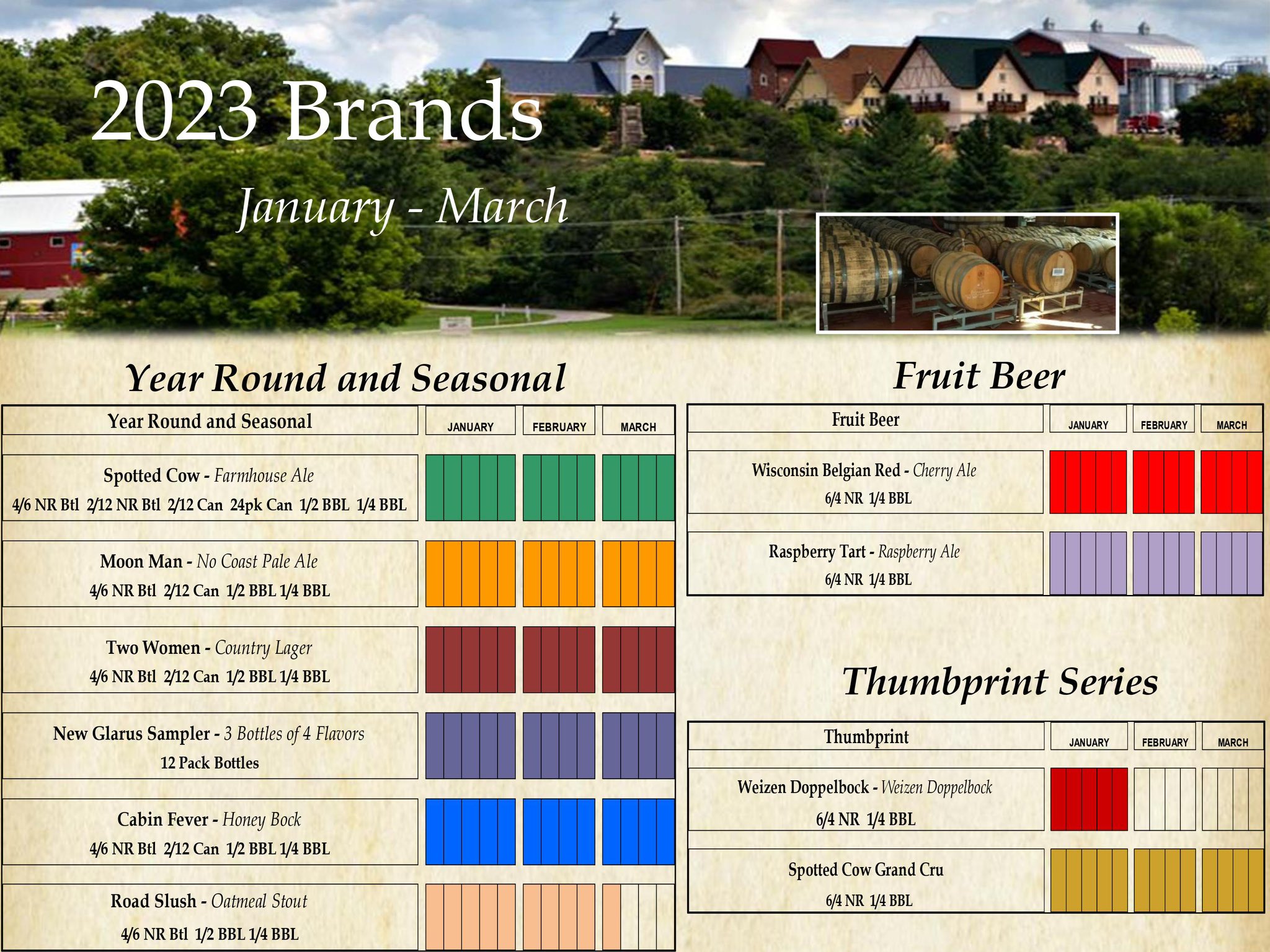 2023 Brands

January - March

Year Round and Seasonal

| Year Round and Seasonal | JANUARY | FEBRUARY | MARCH |
|---|---|---|---|
| Spotted Cow - Farmhouse Ale 4/6 NR Btl 2/12 NR Btl 2/12 Can 24pk Can 1/2 BBL 1/4 BBL | | | |
| Moon Man - No Coast Pale Ale 4/6 NR Btl 2/12 Can 1/2 BBL 1/4 BBL | | | |
| Two Women - Country Lager 4/6 NR Btl 2/12 Can 1/2 BBL 1/4 BBL | | | |
| New Glarus Sampler - 3 Bottles of 4 Flavors 12 Pack Bottles | | | |
| Cabin Fever - Honey Bock 4/6 NR Btl 2/12 Can 1/2 BBL 1/4 BBL | | | |
| Road Slush - Oatmeal Stout 4/6 NR Btl 1/2 BBL 1/4 BBL | | | |

Fruit Beer

| Fruit Beer | JANUARY | FEBRUARY | MARCH |
|---|---|---|---|
| Wisconsin Belgian Red - Cherry Ale 6/4 NR 1/4 BBL | | | |
| Raspberry Tart - Raspberry Ale 6/4 NR 1/4 BBL | | | |

Thumbprint Series

| Thumbprint | JANUARY | FEBRUARY | MARCH |
|---|---|---|---|
| Weizen Doppelbock - Weizen Doppelbock 6/4 NR 1/4 BBL | | | |
| Spotted Cow Grand Cru 6/4 NR 1/4 BBL | | | |